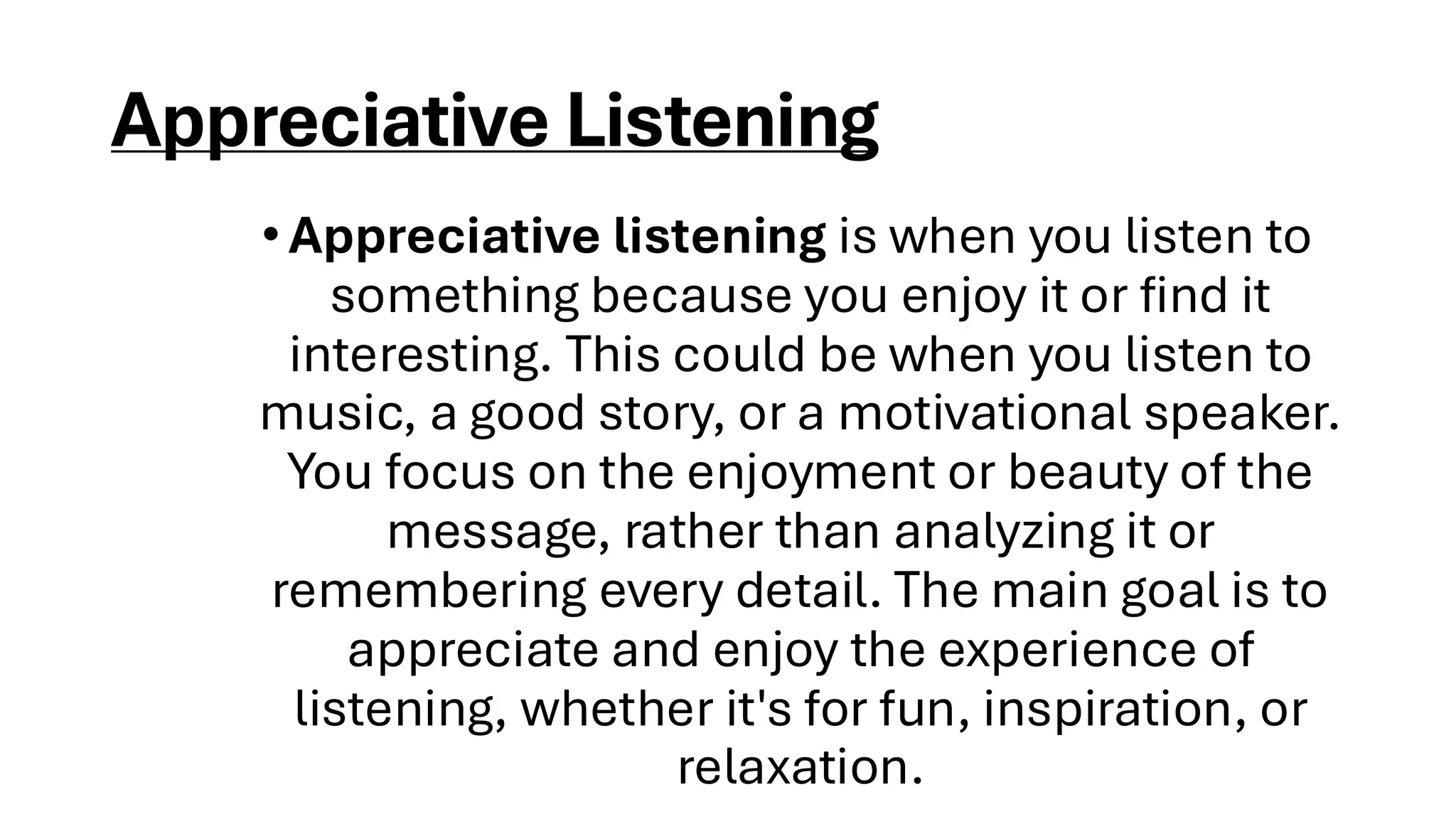 Appreciative Listening

• Appreciative listening is when you listen to something because you enjoy it or find it interesting. This could be when you listen to music, a good story, or a motivational speaker. You focus on the enjoyment or beauty of the message, rather than analyzing it or remembering every detail. The main goal is to appreciate and enjoy the experience of listening, whether it's for fun, inspiration, or relaxation.